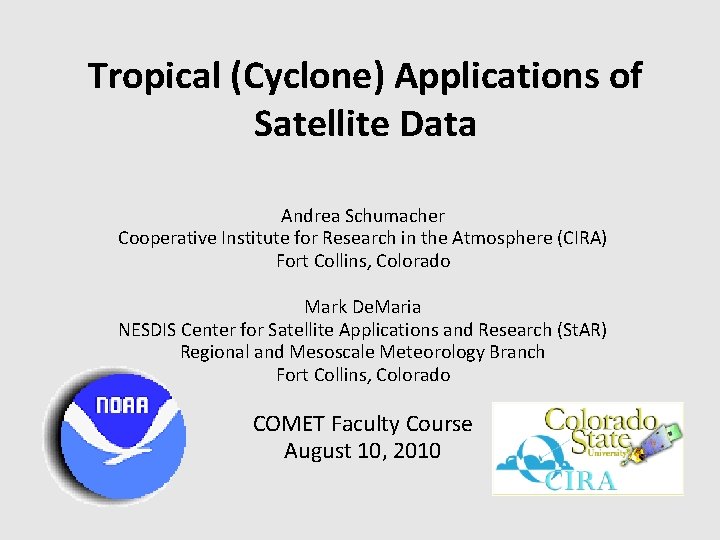 Tropical (Cyclone) Applications of Satellite Data

Andrea Schumacher
Cooperative Institute for Research in the Atmosphere (CIRA)
Fort Collins, Colorado

Mark DeMaria
NESDIS Center for Satellite Applications and Research (StAR)
Regional and Mesoscale Meteorology Branch
Fort Collins, Colorado

NOAA

COMET Faculty Course
August 10, 2010

Colorado State University

CIRA